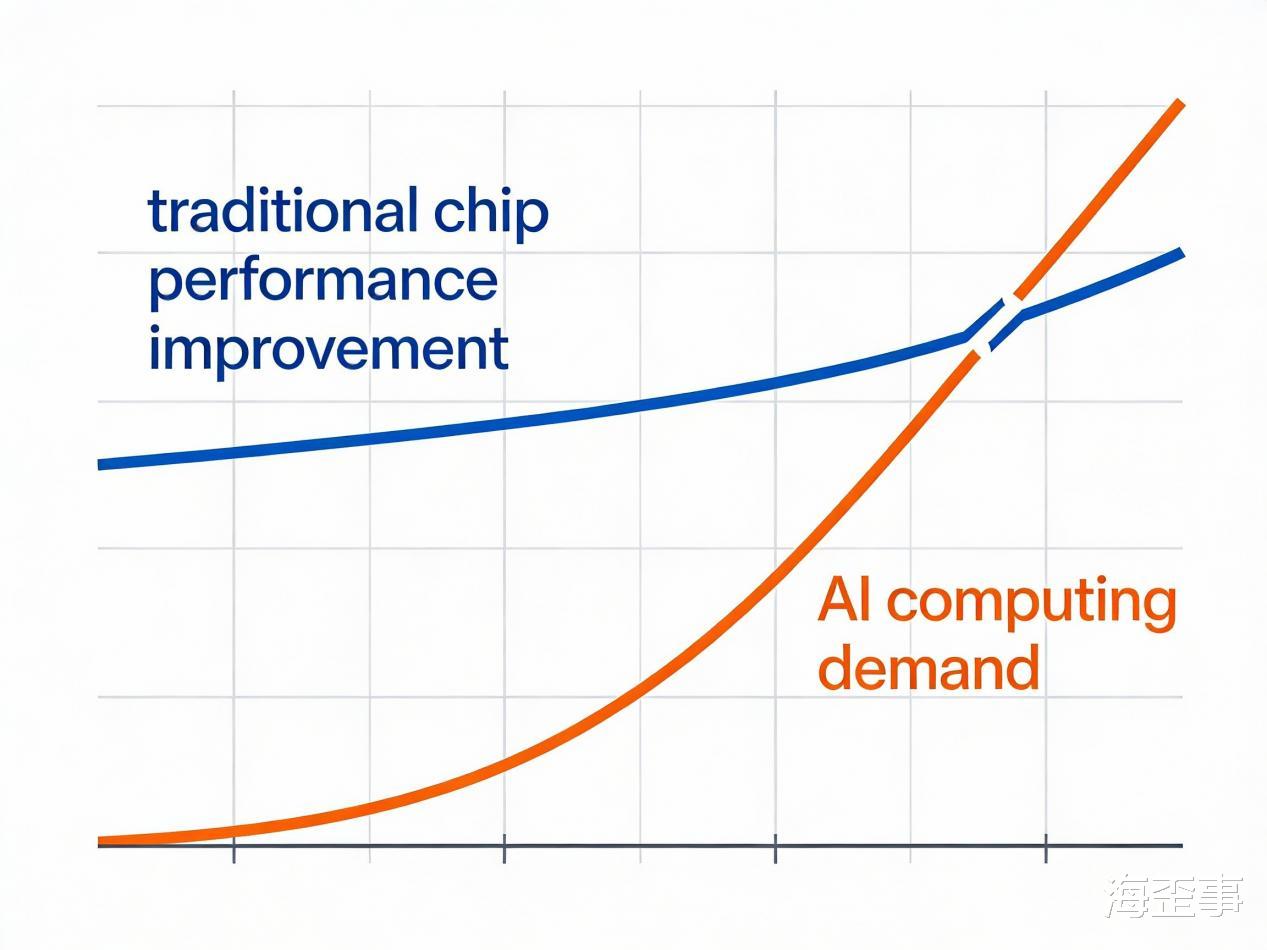 traditional chip performance improvement

AI computing demand

海歪事